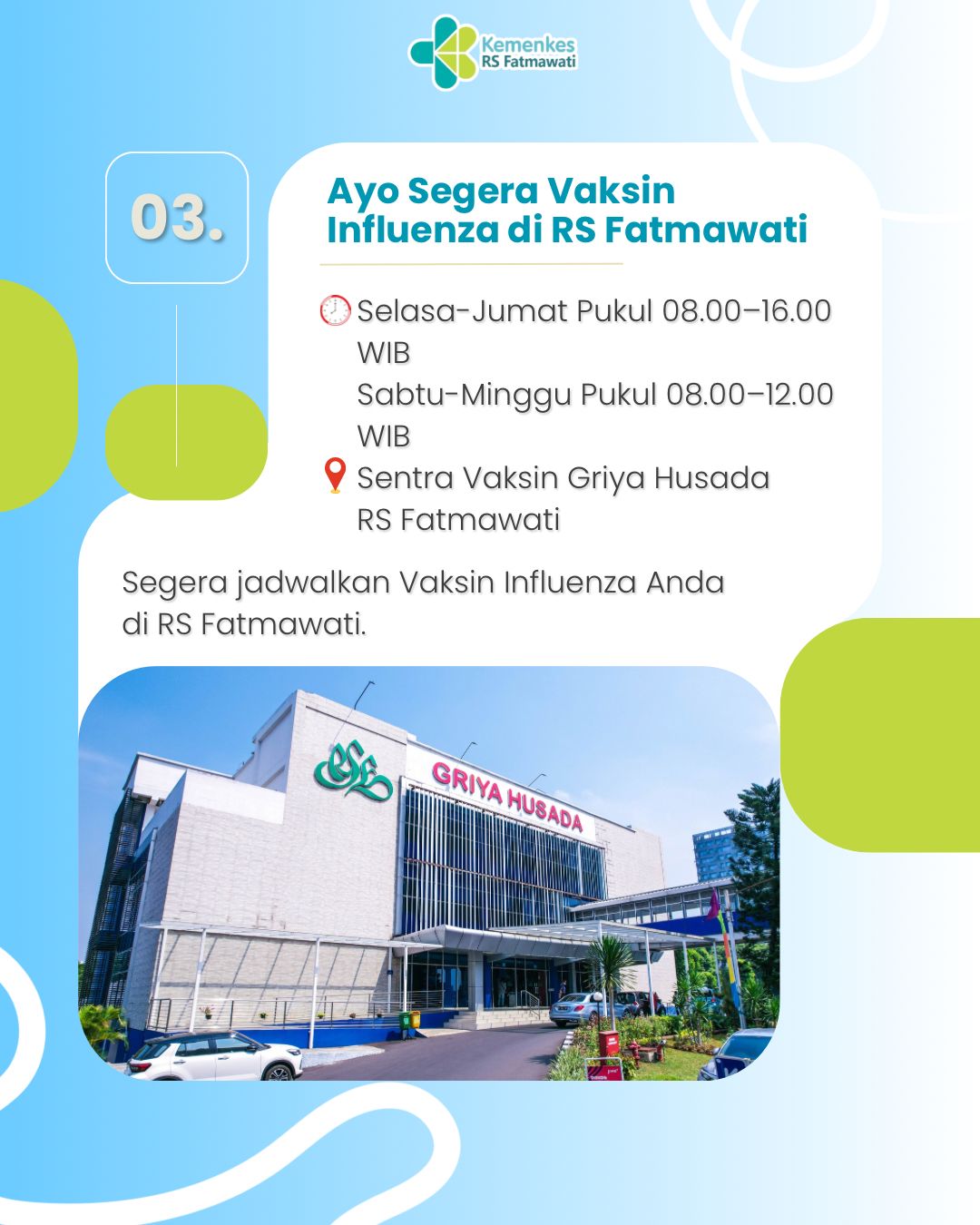 Kemenkes
RS Fatmawati

03.

Ayo Segera Vaksin Influenza di RS Fatmawati

Selasa-Jumat Pukul 08.00–16.00 WIB
Sabtu-Minggu Pukul 08.00–12.00 WIB
Sentra Vaksin Griya Husada RS Fatmawati

Segera jadwalkan Vaksin Influenza Anda di RS Fatmawati.

GRIYA HUSADA